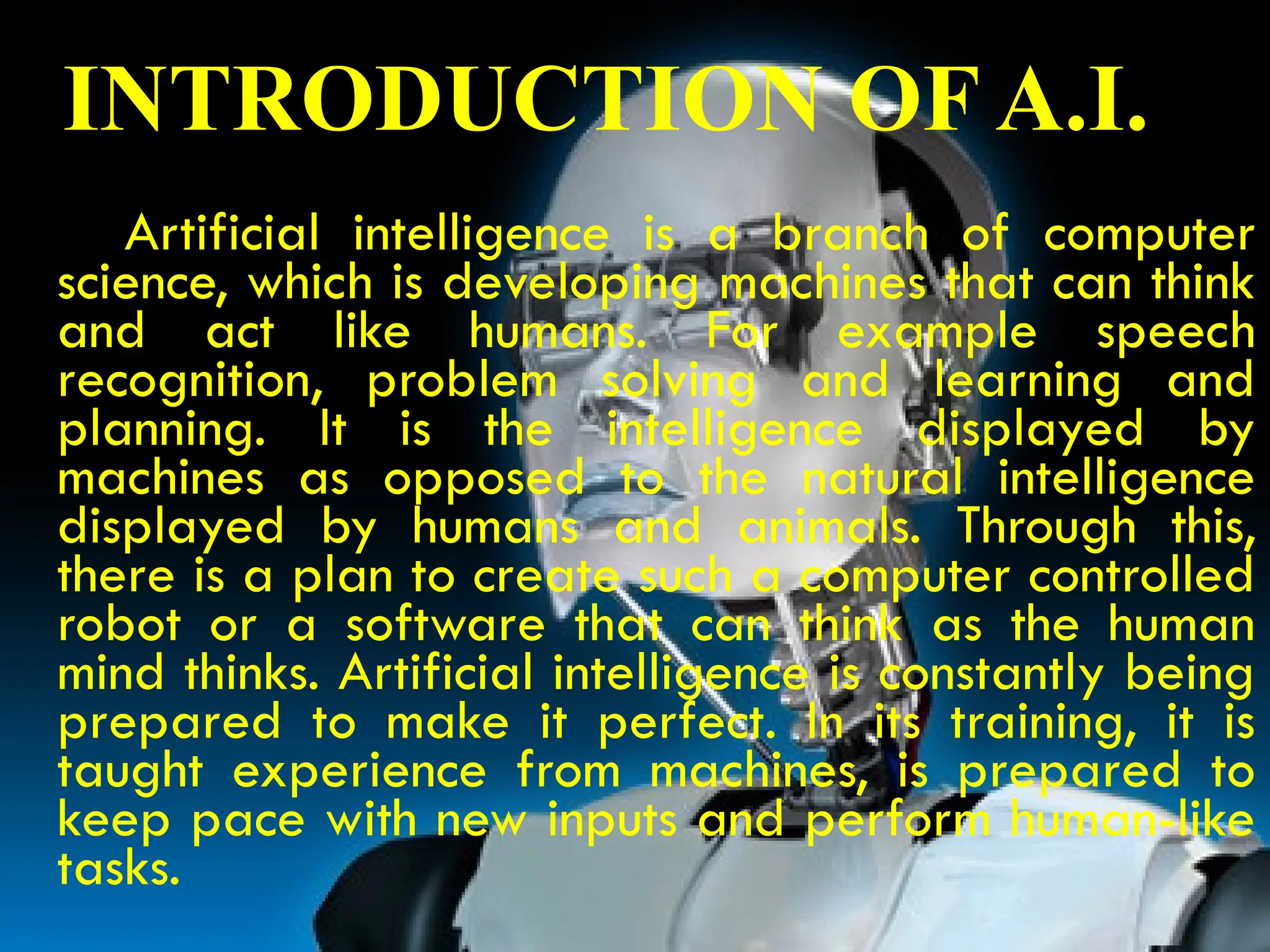 INTRODUCTION OF A.I.

Artificial intelligence is a branch of computer science, which is developing machines that can think and act like humans. For example speech recognition, problem solving and learning and planning. It is the intelligence displayed by machines as opposed to the natural intelligence displayed by humans and animals. Through this, there is a plan to create such a computer controlled robot or a software that can think as the human mind thinks. Artificial intelligence is constantly being prepared to make it perfect. In its training, it is taught experience from machines, is prepared to keep pace with new inputs and perform human-like tasks.